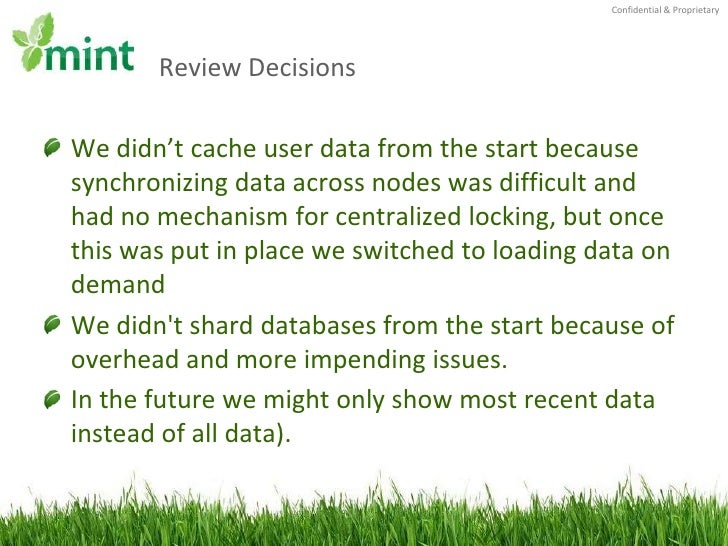 Confidential & Proprietary

mint

Review Decisions

We didn’t cache user data from the start because synchronizing data across nodes was difficult and had no mechanism for centralized locking, but once this was put in place we switched to loading data on demand

We didn't shard databases from the start because of overhead and more impending issues.

In the future we might only show most recent data instead of all data).